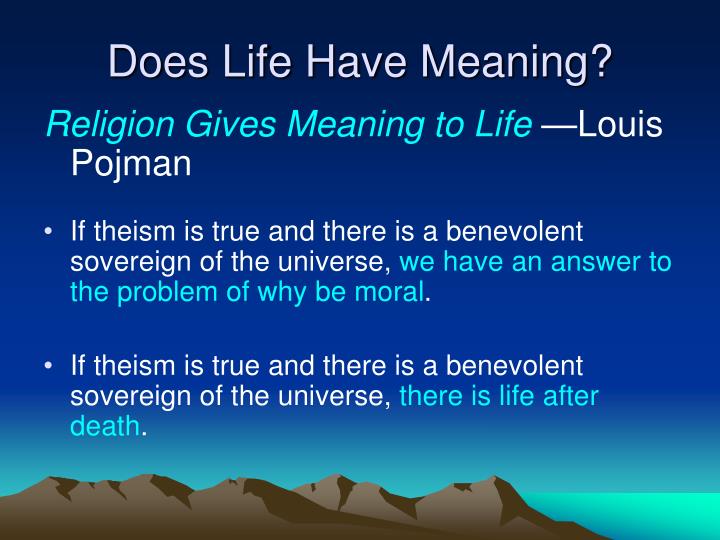 Does Life Have Meaning?

Religion Gives Meaning to Life —Louis Pojman

• If theism is true and there is a benevolent sovereign of the universe, we have an answer to the problem of why be moral.

• If theism is true and there is a benevolent sovereign of the universe, there is life after death.